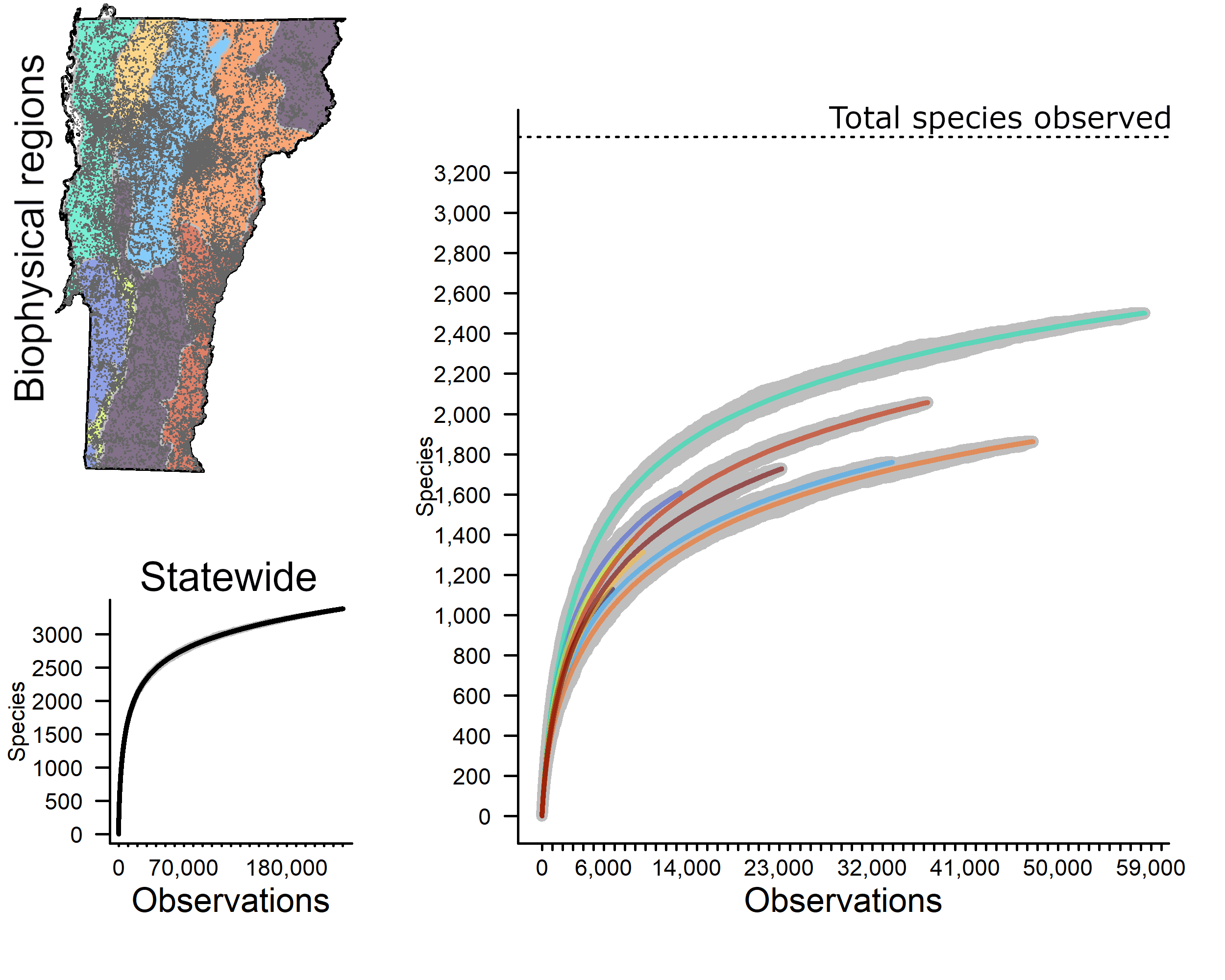 Biophysical regions

Statewide

Species

3000
2500
2000
1500
1000
500
0

0 70,000 180,000

Observations

Total species observed

Species

3,200
3,000
2,800
2,600
2,400
2,200
2,000
1,800
1,600
1,400
1,200
1,000
800
600
400
200
0

0 6,000 14,000 23,000 32,000 41,000 50,000 59,000

Observations